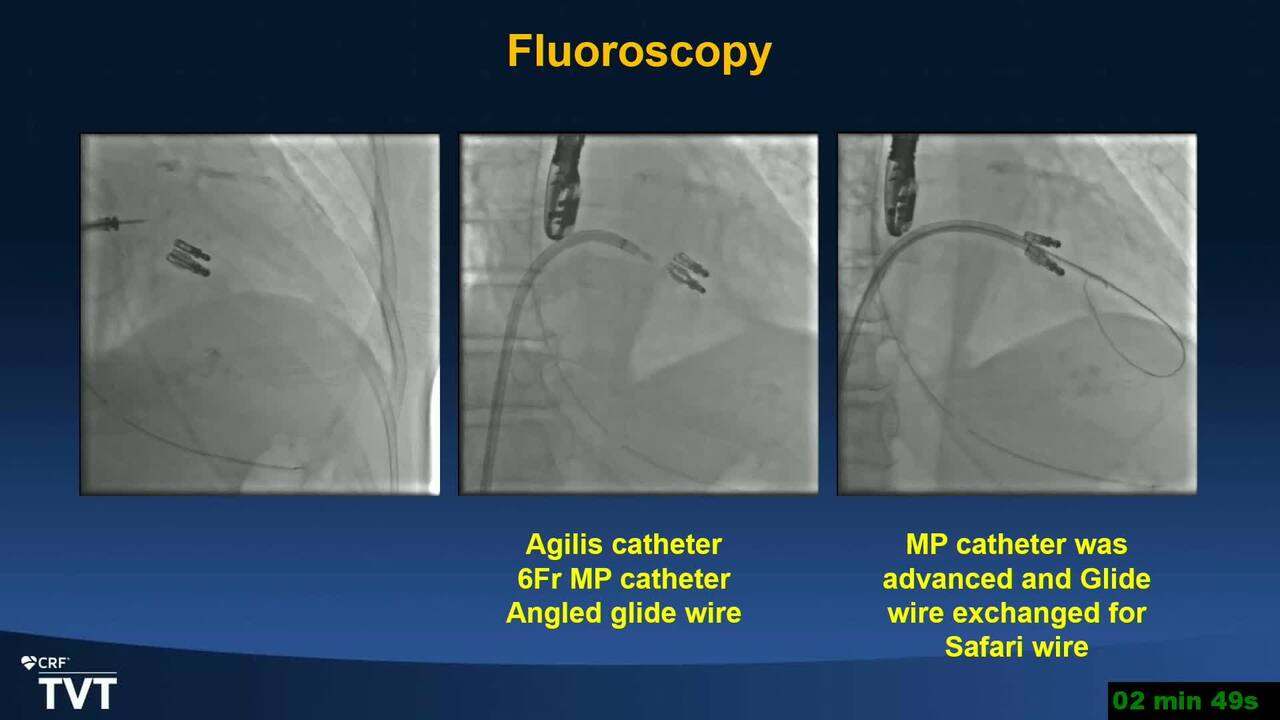 Fluoroscopy

Agilis catheter
6Fr MP catheter
Angled glide wire

MP catheter was advanced and Glide wire exchanged for Safari wire

CRF
TVT

02 min 49s